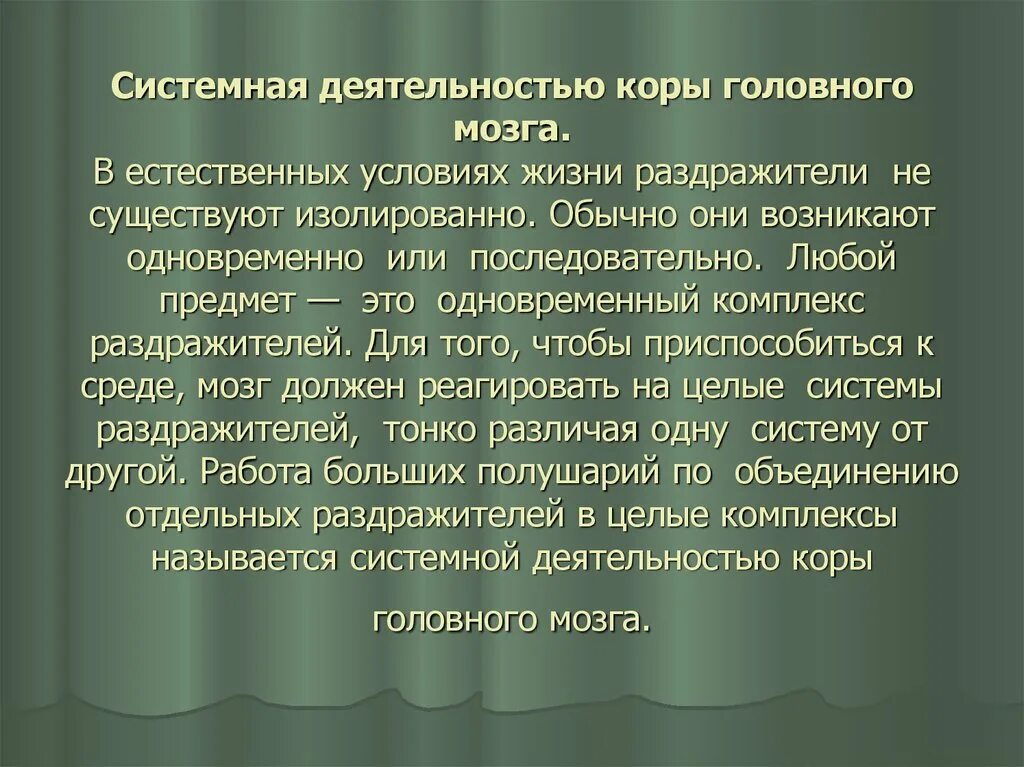 Системная деятельностью коры головного мозга.

В естественных условиях жизни раздражители не существуют изолированно. Обычно они возникают одновременно или последовательно. Любой предмет — это одновременный комплекс раздражителей. Для того, чтобы приспособиться к среде, мозг должен реагировать на целые системы раздражителей, тонко различая одну систему от другой. Работа больших полушарий по объединению отдельных раздражителей в целые комплексы называется системной деятельностью коры

головного мозга.